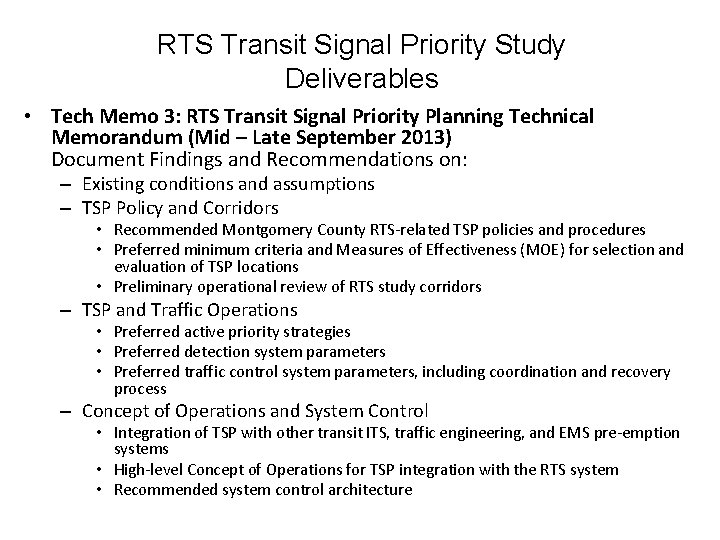 RTS Transit Signal Priority Study Deliverables

• Tech Memo 3: RTS Transit Signal Priority Planning Technical Memorandum (Mid – Late September 2013)
Document Findings and Recommendations on:
– Existing conditions and assumptions
– TSP Policy and Corridors
• Recommended Montgomery County RTS-related TSP policies and procedures
• Preferred minimum criteria and Measures of Effectiveness (MOE) for selection and evaluation of TSP locations
• Preliminary operational review of RTS study corridors
– TSP and Traffic Operations
• Preferred active priority strategies
• Preferred detection system parameters
• Preferred traffic control system parameters, including coordination and recovery process
– Concept of Operations and System Control
• Integration of TSP with other transit ITS, traffic engineering, and EMS pre-emption systems
• High-level Concept of Operations for TSP integration with the RTS system
• Recommended system control architecture